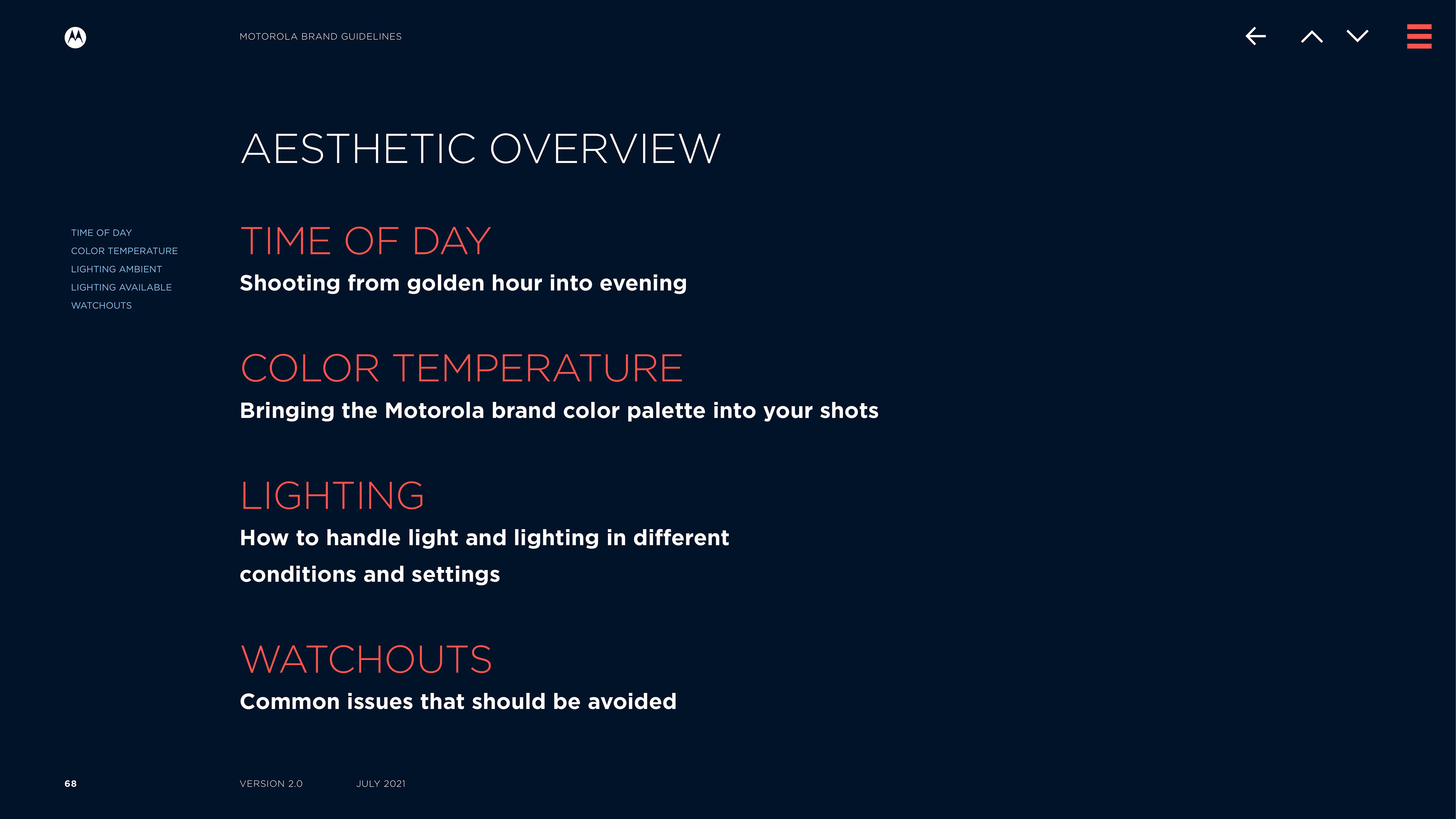 MOTOROLA BRAND GUIDELINES

AESTHETIC OVERVIEW

TIME OF DAY
COLOR TEMPERATURE
LIGHTING AMBIENT
LIGHTING AVAILABLE
WATCHOUTS

TIME OF DAY

Shooting from golden hour into evening

COLOR TEMPERATURE

Bringing the Motorola brand color palette into your shots

LIGHTING

How to handle light and lighting in different conditions and settings

WATCHOUTS

Common issues that should be avoided

68

VERSION 2.0

JULY 2021